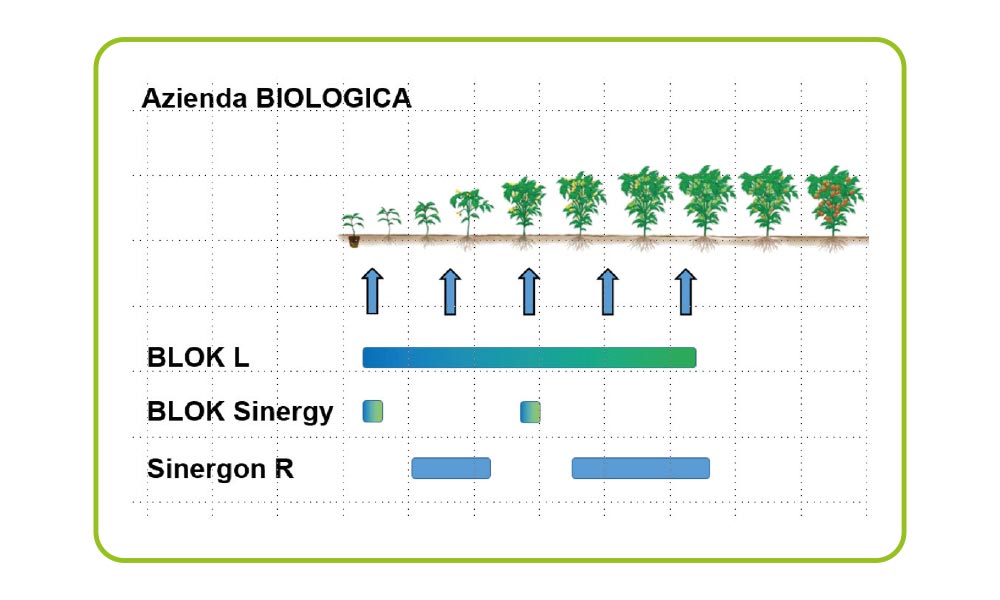 Azienda BIOLOGICA

BLOK L

BLOK Sinergy

Sinergon R